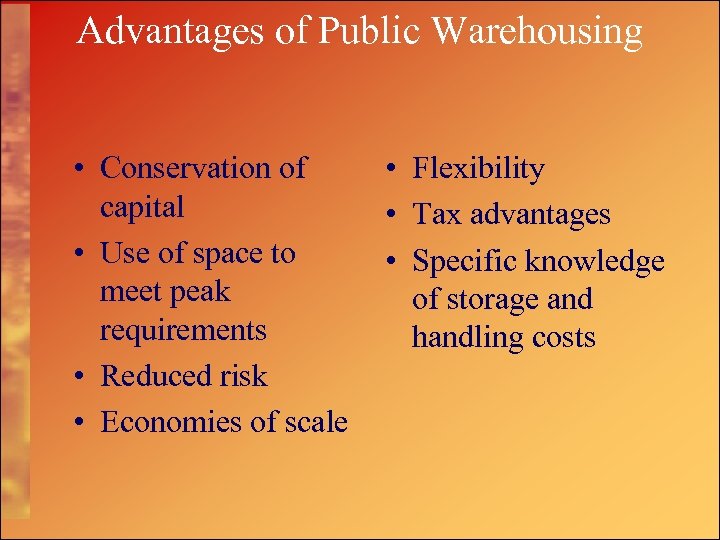 Advantages of Public Warehousing

• Conservation of capital
• Use of space to meet peak requirements
• Reduced risk
• Economies of scale

• Flexibility
• Tax advantages
• Specific knowledge of storage and handling costs